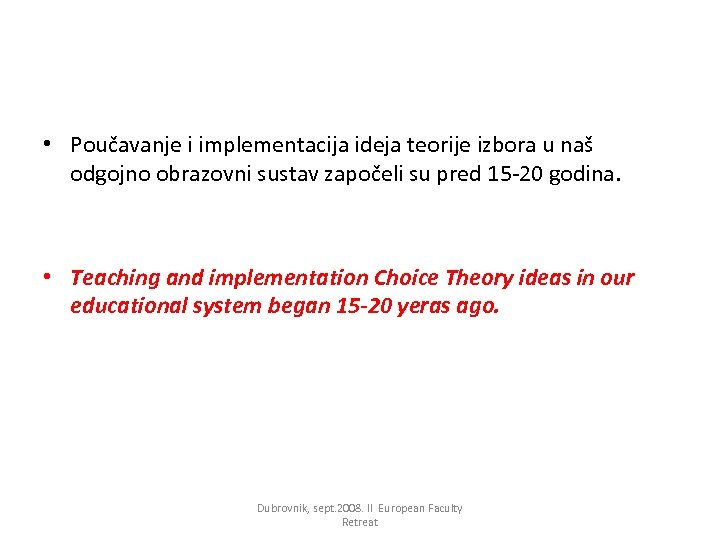 • Poučavanje i implementacija ideja teorije izbora u naš odgojno obrazovni sustav započeli su pred 15-20 godina.

• Teaching and implementation Choice Theory ideas in our educational system began 15-20 yeras ago.

Dubrovnik, sept.2008. II European Faculty Retreat